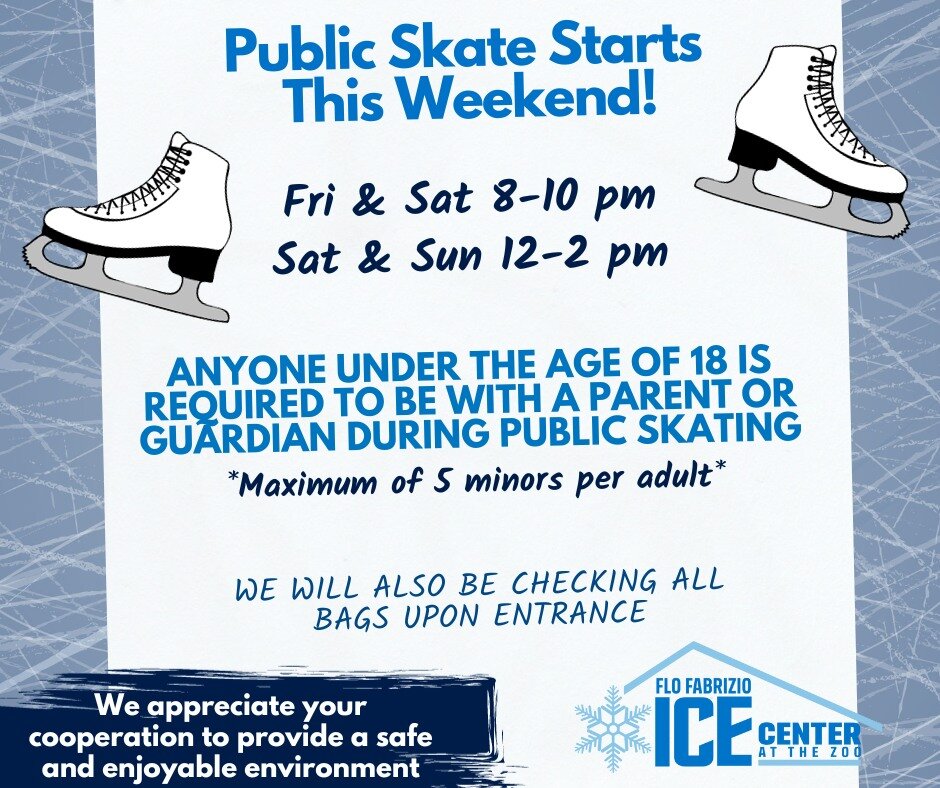 Public Skate Starts This Weekend!

Fri & Sat 8-10 pm
Sat & Sun 12-2 pm

ANYONE UNDER THE AGE OF 18 IS REQUIRED TO BE WITH A PARENT OR GUARDIAN DURING PUBLIC SKATING

*Maximum of 5 minors per adult*

WE WILL ALSO BE CHECKING ALL BAGS UPON ENTRANCE

We appreciate your cooperation to provide a safe and enjoyable environment

FLO FABRIZIO
ICE CENTER
AT THE ZOO